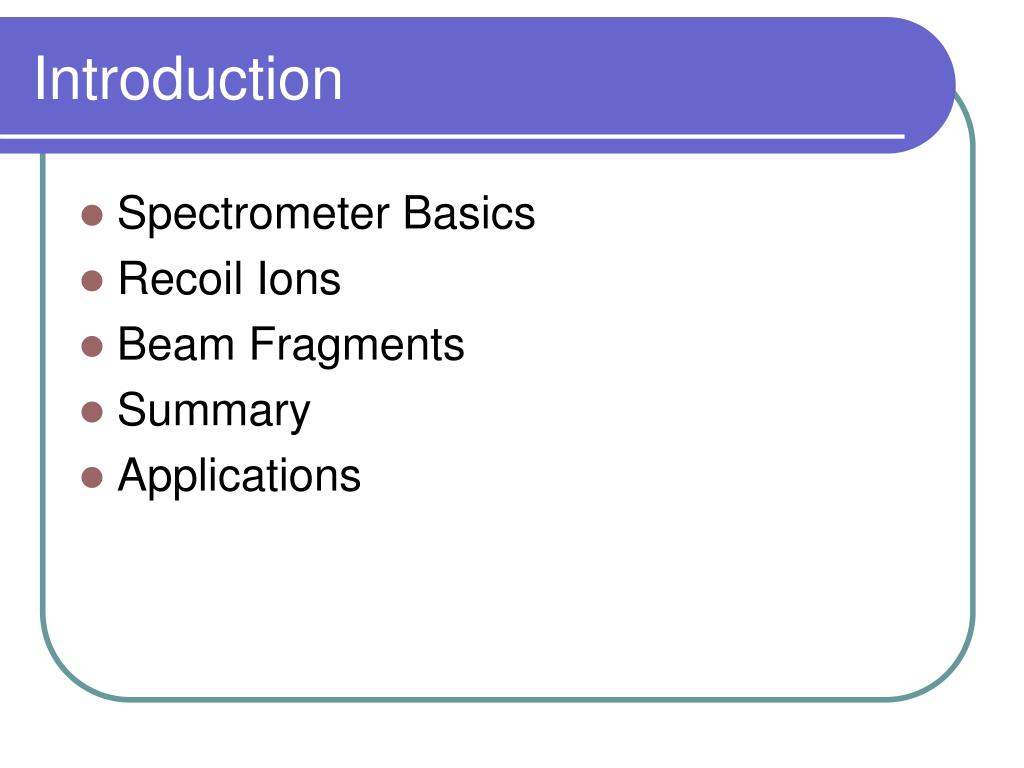 Introduction

- Spectrometer Basics
- Recoil Ions
- Beam Fragments
- Summary
- Applications